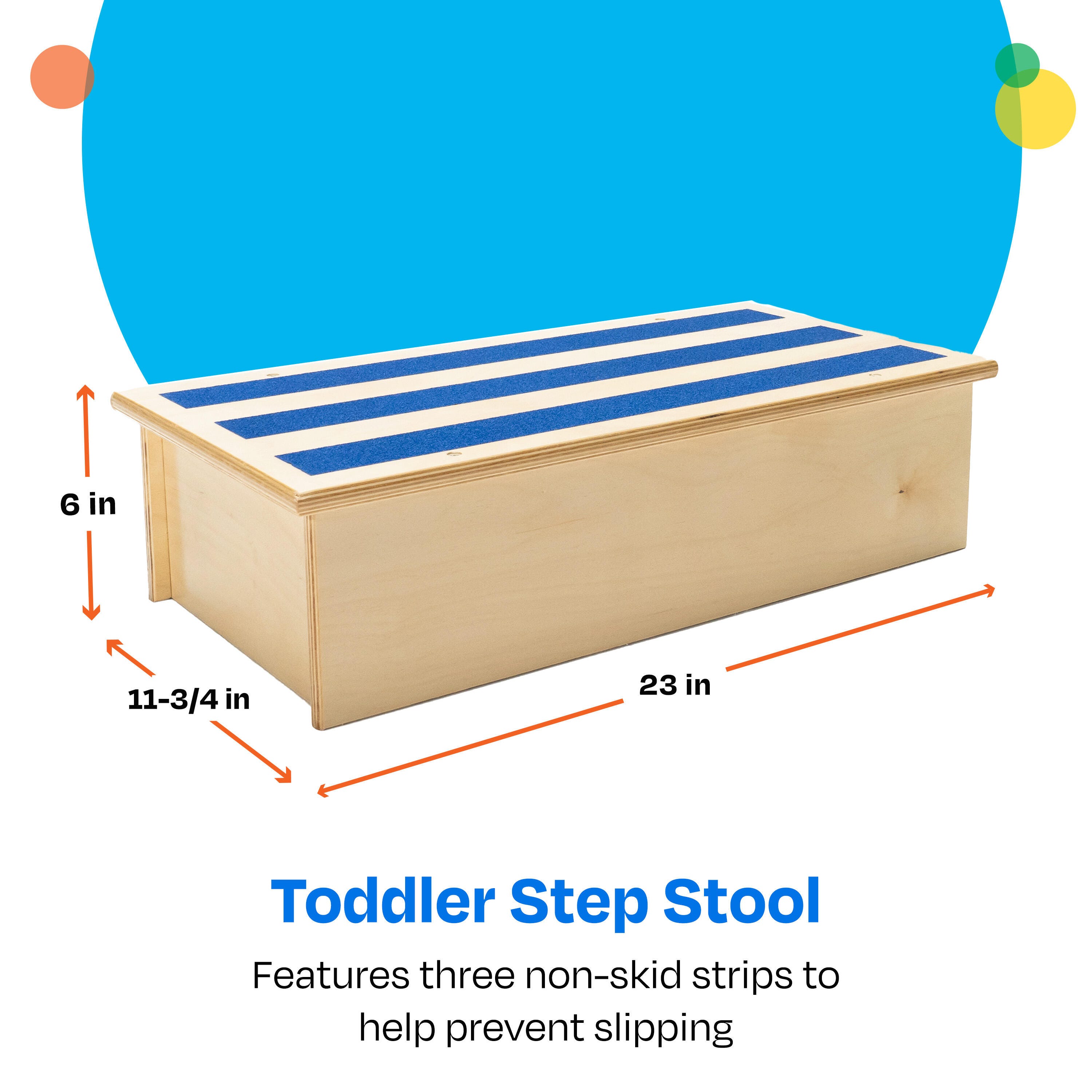 6 in

11-3/4 in

23 in

Toddler Step Stool

Features three non-skid strips to help prevent slipping